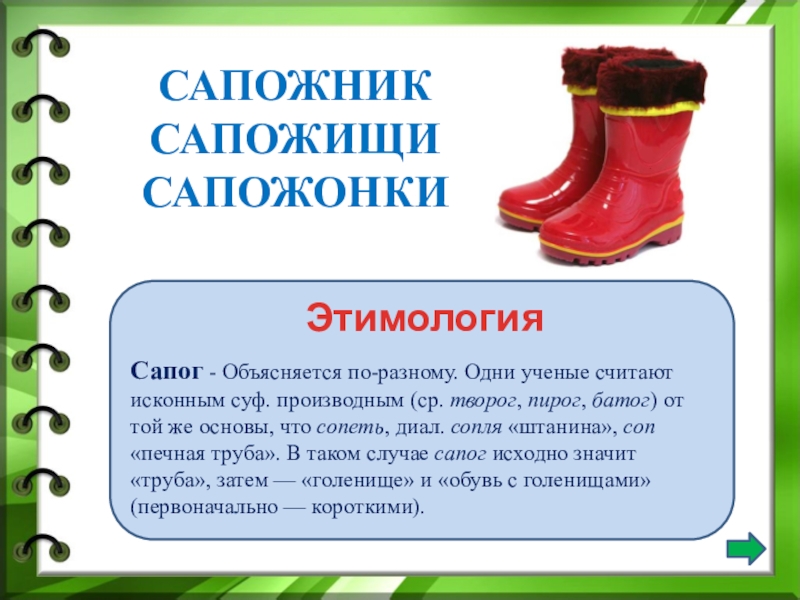 САПОЖНИК
САПОЖИЩИ
САПОЖОНКИ

Этимология

Сапог - Объясняется по-разному. Одни ученые считают исконным суф. производным (ср. творог, пирог, батог) от той же основы, что сопеть, диал. сопля «штанина», соп «печная труба». В таком случае сапог исходно значит «труба», затем — «голенище» и «обувь с голенищами» (первоначально — короткими).